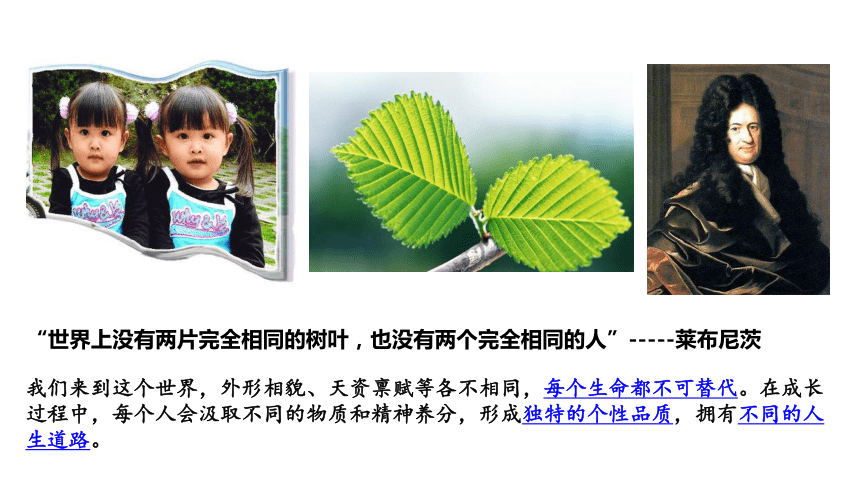 “世界上没有两片完全相同的树叶，也没有两个完全相同的人”-----莱布尼茨

我们来到这个世界，外形相貌、天资禀赋等各不相同，每个生命都不可替代。在成长过程中，每个人会汲取不同的物质和精神养分，形成独特的个性品质，拥有不同的人生道路。